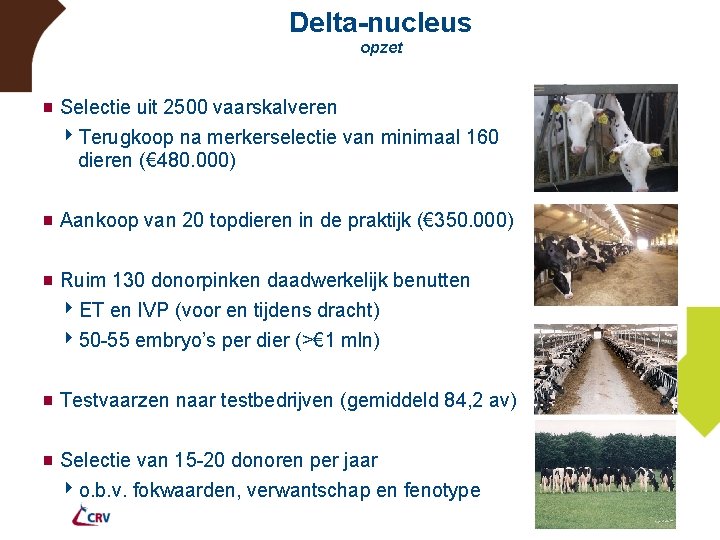 Delta-nucleus
opzet

Selectie uit 2500 vaarskalveren
Terugkoop na merkerselectie van minimaal 160 dieren (€480.000)

Aankoop van 20 topdieren in de praktijk (€350.000)

Ruim 130 donorpinken daadwerkelijk benutten
ET en IVP (voor en tijdens dracht)
50-55 embryo's per dier (>€1 mln)

Testvaarzen naar testbedrijven (gemiddeld 84,2 av)

Selectie van 15-20 donoren per jaar
o.b.v. fokwaarden, verwantschap en fenotype

CRV